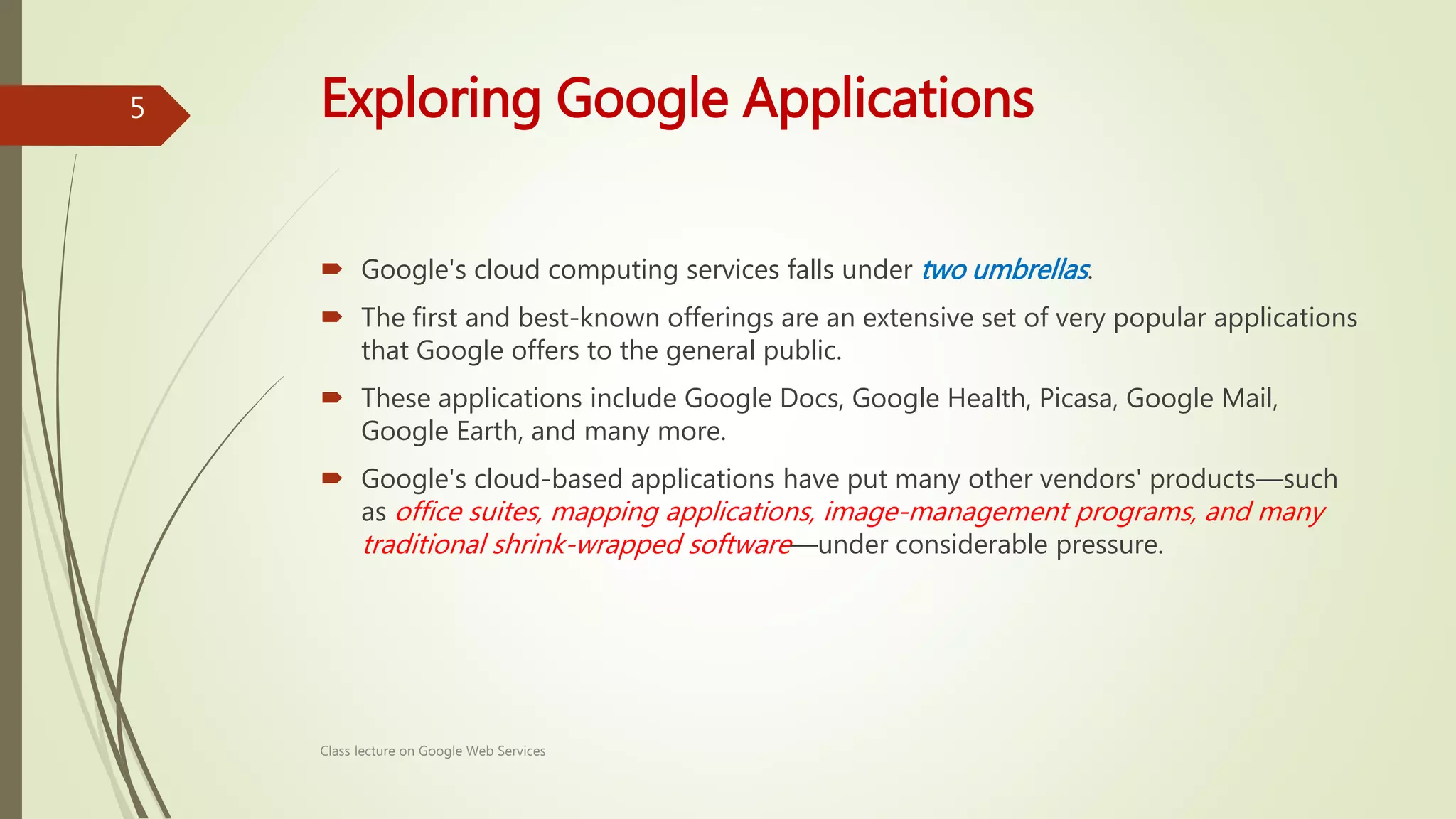 5

Exploring Google Applications

Google's cloud computing services falls under two umbrellas.

The first and best-known offerings are an extensive set of very popular applications that Google offers to the general public.

These applications include Google Docs, Google Health, Picasa, Google Mail, Google Earth, and many more.

Google's cloud-based applications have put many other vendors' products—such as office suites, mapping applications, image-management programs, and many traditional shrink-wrapped software—under considerable pressure.

Class lecture on Google Web Services